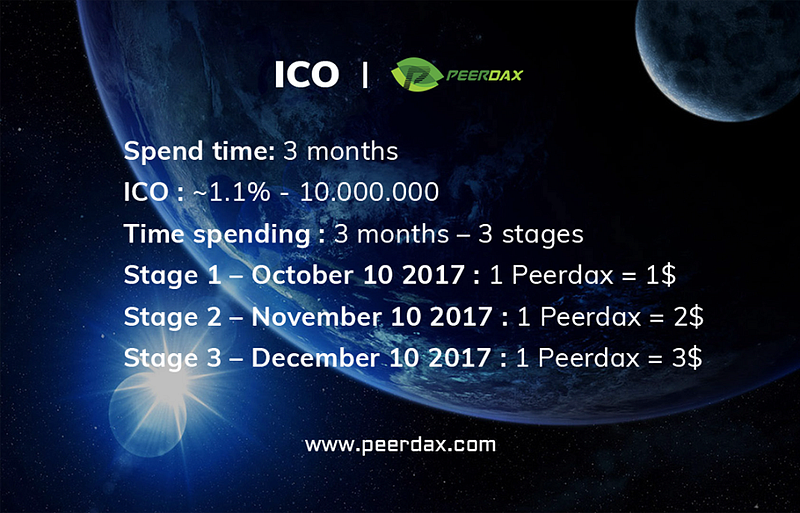 ICO | PEERDAX

Spend time: 3 months
ICO : ~1.1% - 10.000.000
Time spending : 3 months – 3 stages
Stage 1 – October 10 2017 : 1 Peerdax = 1$
Stage 2 – November 10 2017 : 1 Peerdax = 2$
Stage 3 – December 10 2017 : 1 Peerdax = 3$

www.peerdax.com